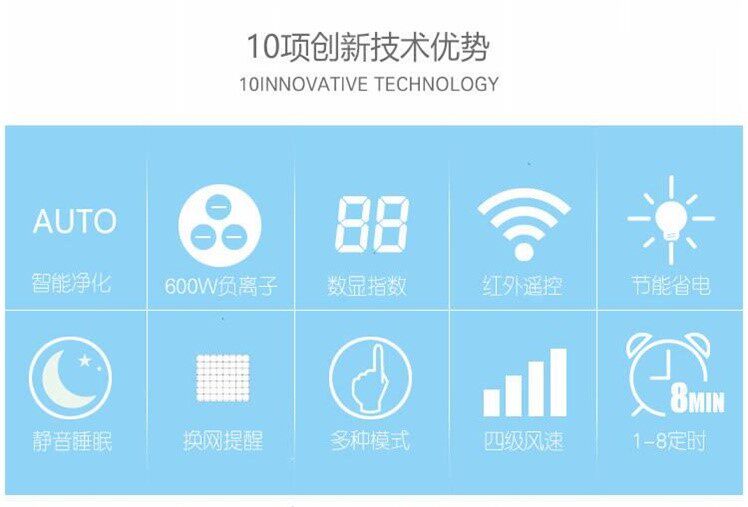 10项创新技术优势
10INNOVATIVE TECHNOLOGY

AUTO
智能净化

600W负离子

88
数显指数

红外遥控

节能省电

静音睡眠

换网提醒

多种模式

四级风速

8MIN
1-8定时